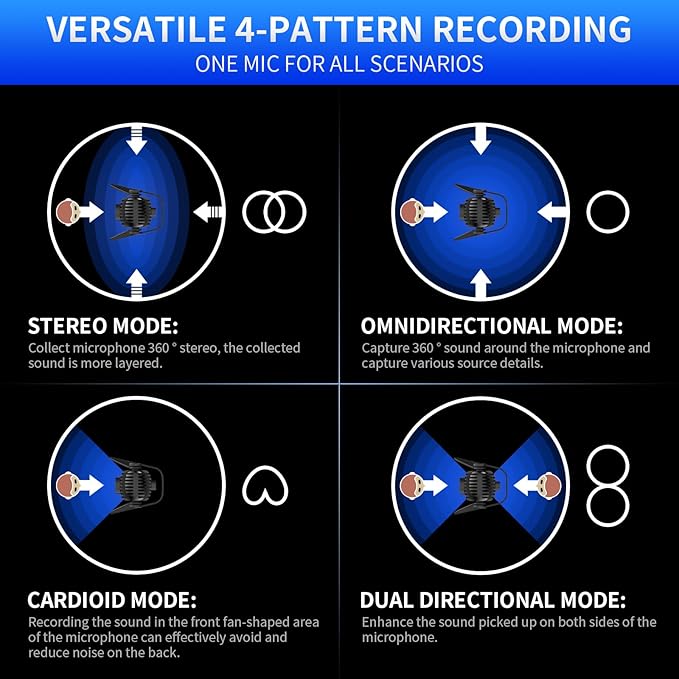 VERSATILE 4-PATTERN RECORDING
ONE MIC FOR ALL SCENARIOS

STEREO MODE:
Collect microphone 360 ° stereo, the collected sound is more layered.

OMNIDIRECTIONAL MODE:
Capture 360 ° sound around the microphone and capture various source details.

CARDIOID MODE:
Recording the sound in the front fan-shaped area of the microphone can effectively avoid and reduce noise on the back.

DUAL DIRECTIONAL MODE:
Enhance the sound picked up on both sides of the microphone.